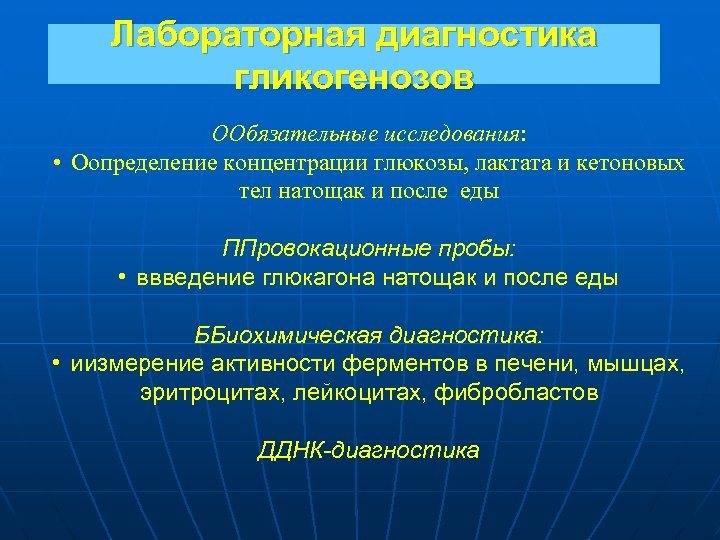 Лабораторная диагностика гликогенозов

ООбязательные исследования:

• Оопределение концентрации глюкозы, лактата и кетоновых тел натощак и после еды

ППровокационные пробы:

• ввведение глюкагона натощак и после еды

ББиохимическая диагностика:

• иизмерение активности ферментов в печени, мышцах, эритроцитах, лейкоцитах, фибробластов

ДДНК-диагностика